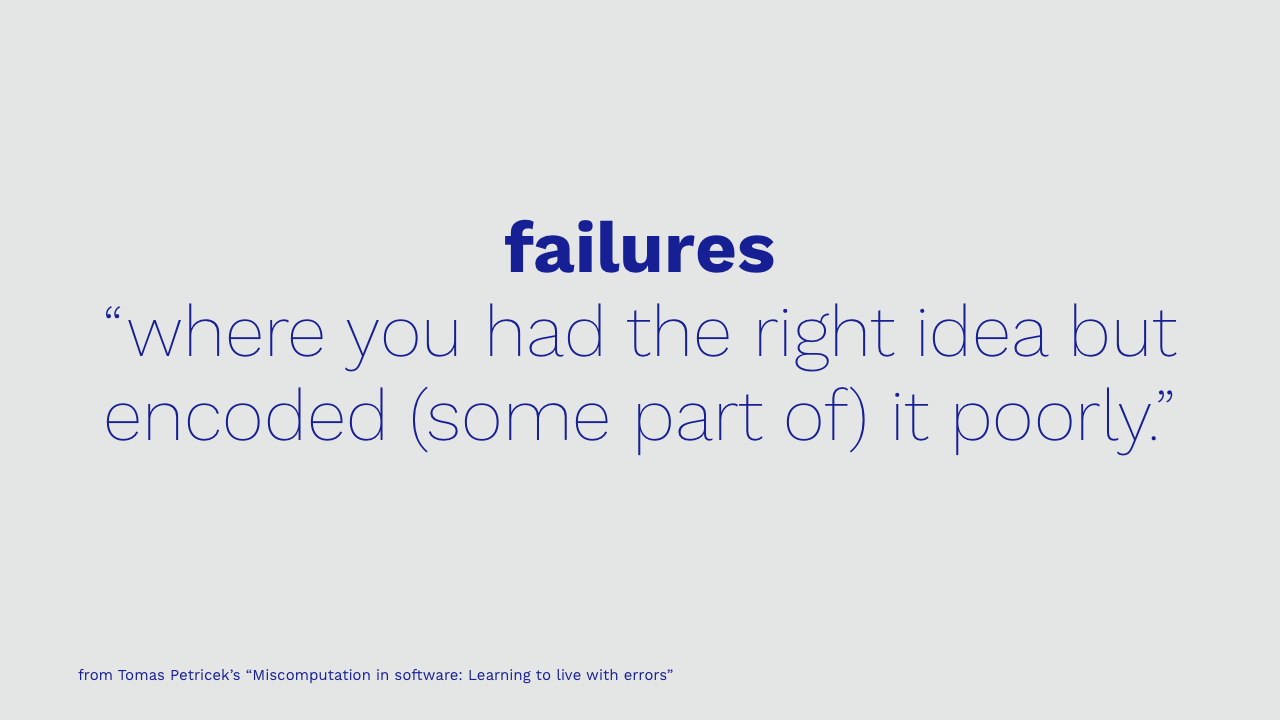 failures

“where you had the right idea but encoded (some part of) it poorly.”

from Tomas Petricek’s “Miscomputation in software: Learning to live with errors”